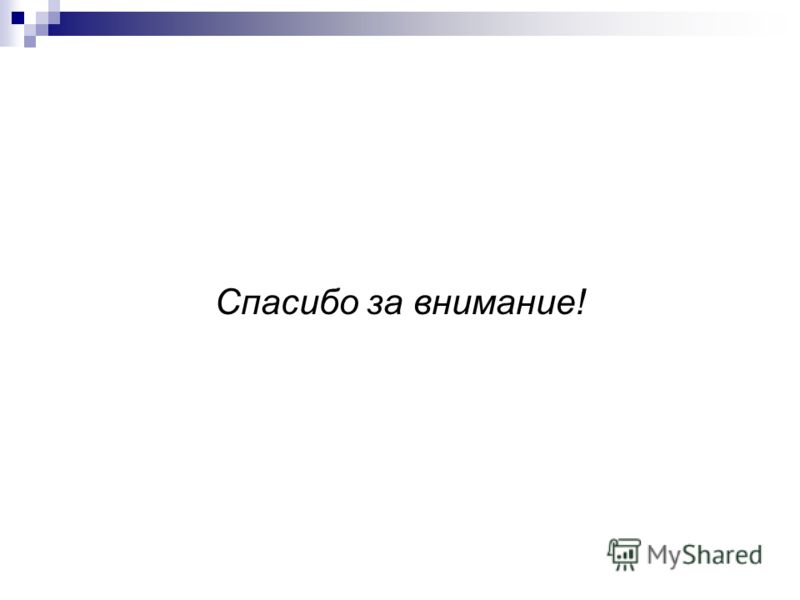 Спасибо за внимание!

MyShared